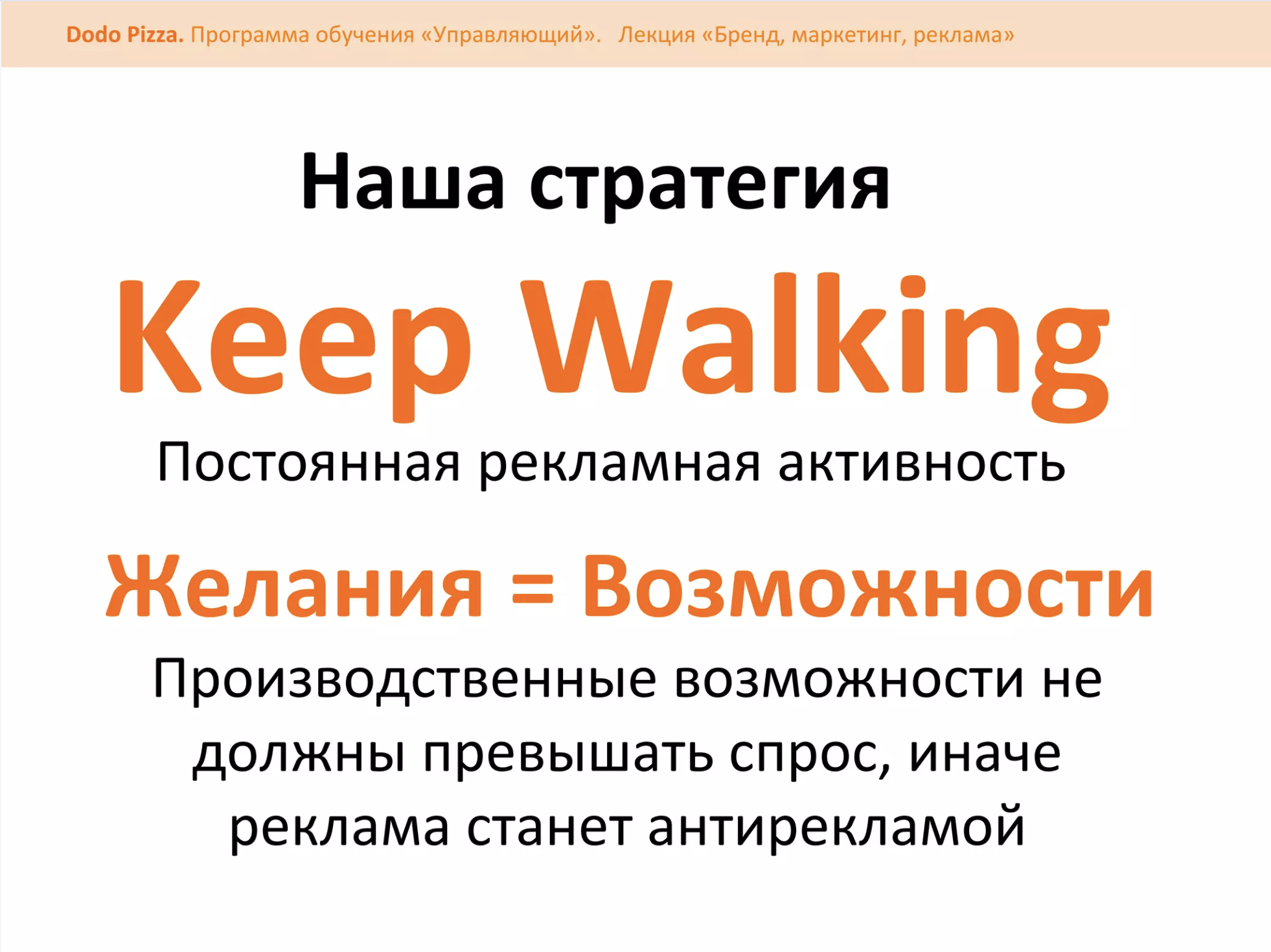 Dodo Pizza. Программа обучения «Управляющий». Лекция «Бренд, маркетинг, реклама»

Наша стратегия

Keep Walking

Постоянная рекламная активность

Желания = Возможности

Производственные возможности не должны превышать спрос, иначе реклама станет антирекламой